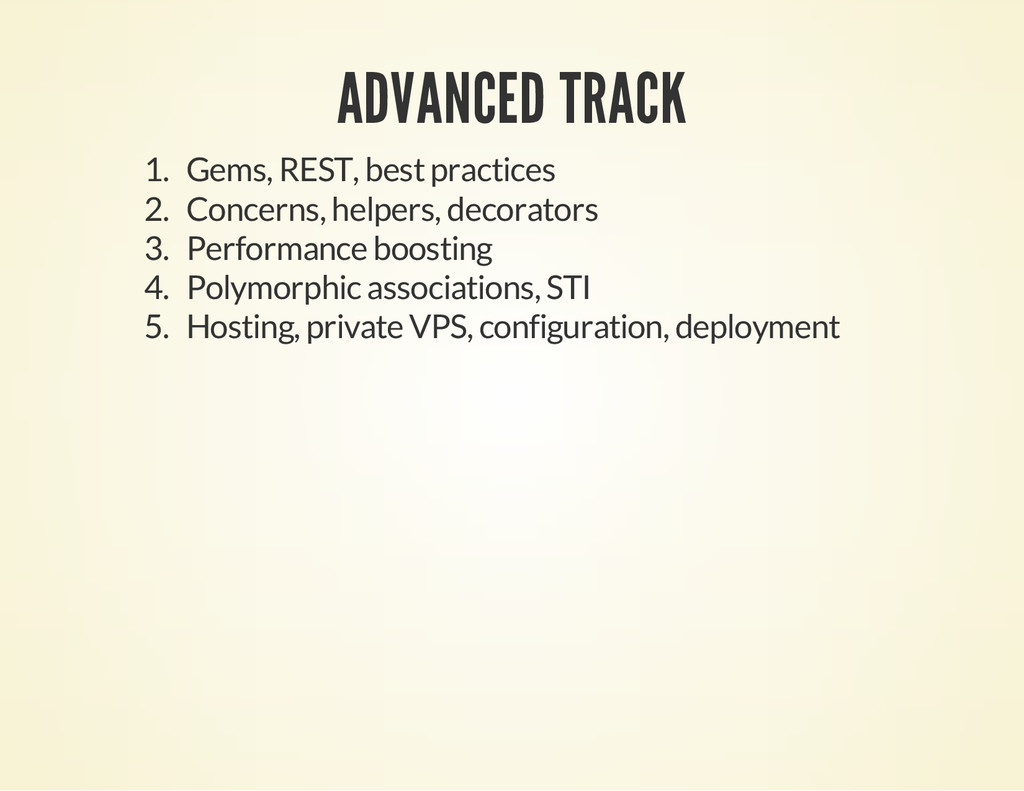 ADVANCED TRACK

1. Gems, REST, best practices
2. Concerns, helpers, decorators
3. Performance boosting
4. Polymorphic associations, STI
5. Hosting, private VPS, configuration, deployment